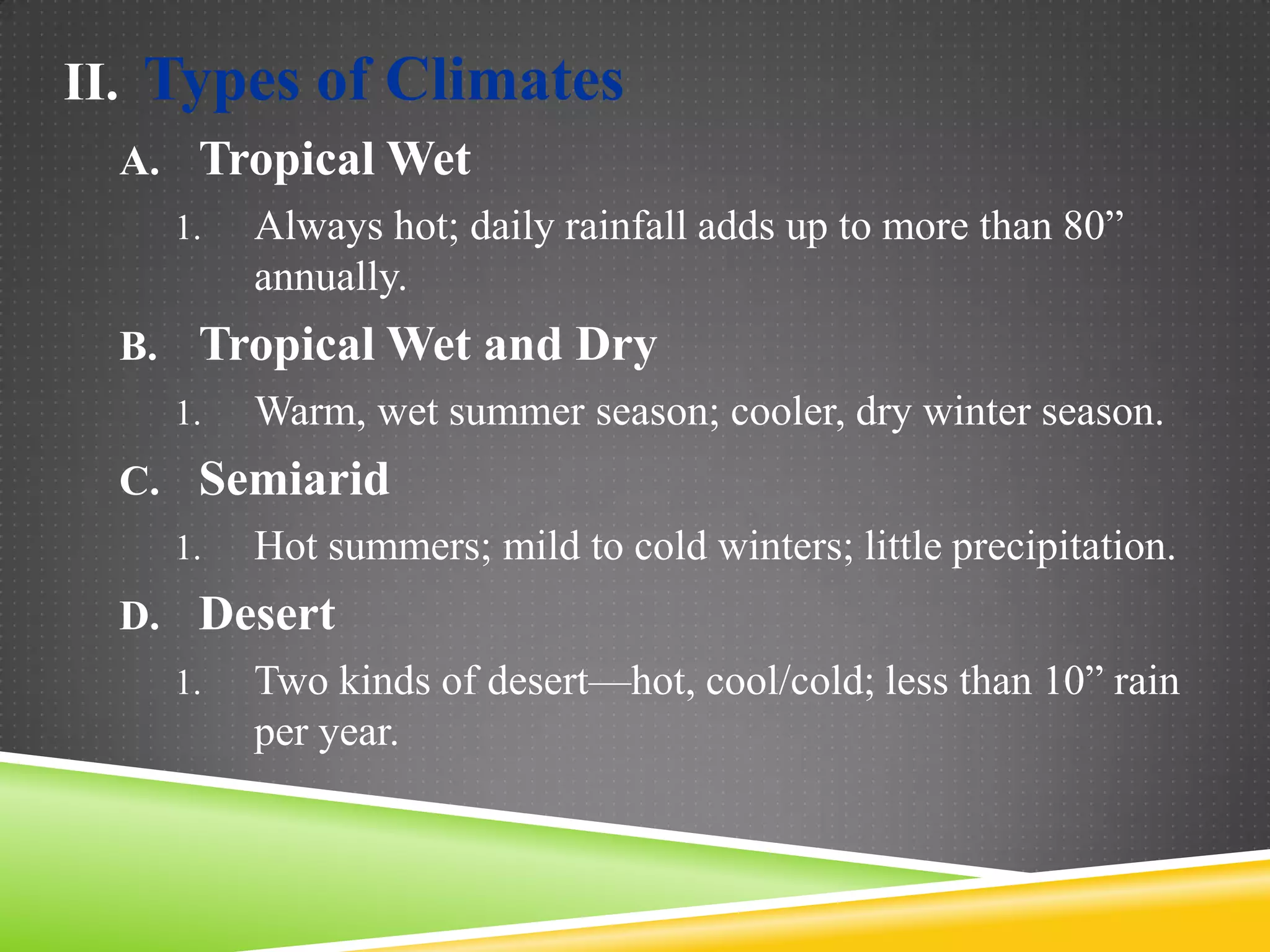 II. Types of Climates

A. Tropical Wet

1. Always hot; daily rainfall adds up to more than 80” annually.

B. Tropical Wet and Dry

1. Warm, wet summer season; cooler, dry winter season.

C. Semiarid

1. Hot summers; mild to cold winters; little precipitation.

D. Desert

1. Two kinds of desert—hot, cool/cold; less than 10” rain per year.